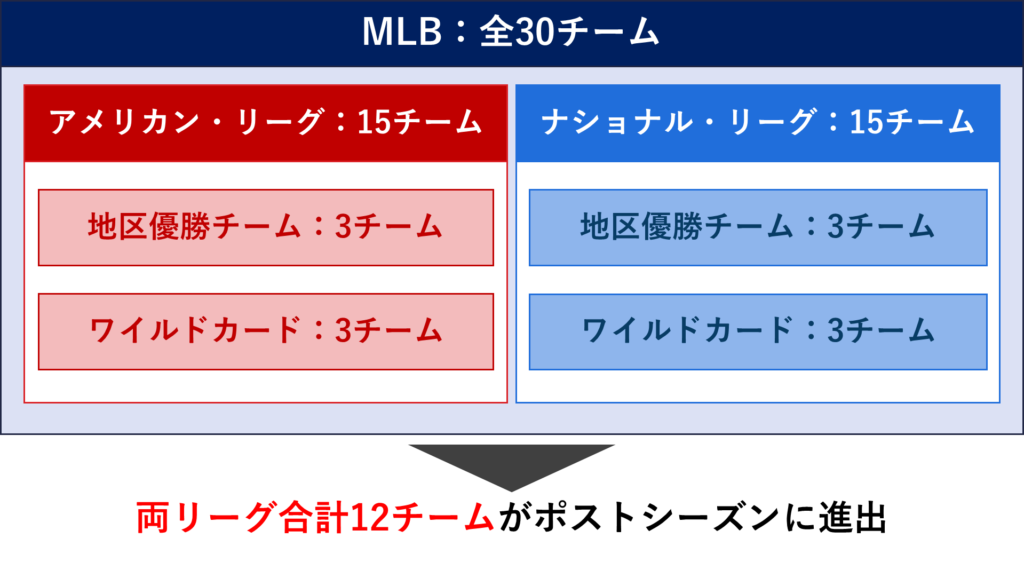 MLB：全30チーム

アメリカン・リーグ：15チーム

地区優勝チーム：3チーム

ワイルドカード：3チーム

ナショナル・リーグ：15チーム

地区優勝チーム：3チーム

ワイルドカード：3チーム

両リーグ合計12チームがポストシーズンに進出